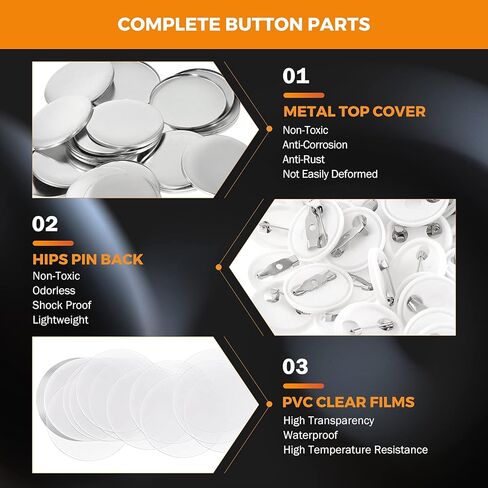 COMPLETE BUTTON PARTS

01

METAL TOP COVER

Non-Toxic
Anti-Corrosion
Anti-Rust
Not Easily Deformed

02

HIPS PIN BACK

Non-Toxic
Odorless
Shock Proof
Lightweight

03

PVC CLEAR FILMS

High Transparency
Waterproof
High Temperature Resistance